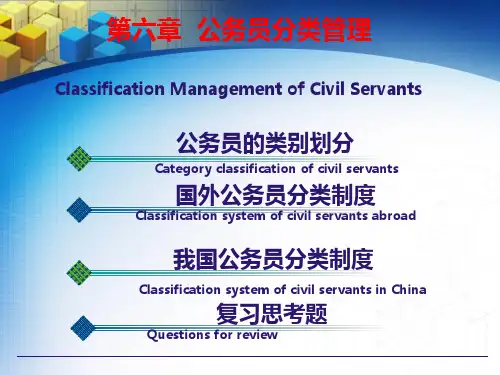 第六章 公务员分类管理

Classification Management of Civil Servants

公务员的类别划分

Category classification of civil servants

国外公务员分类制度

Classification system of civil servants abroad

我国公务员分类制度

Classification system of civil servants in China

复习思考题

Questions for review